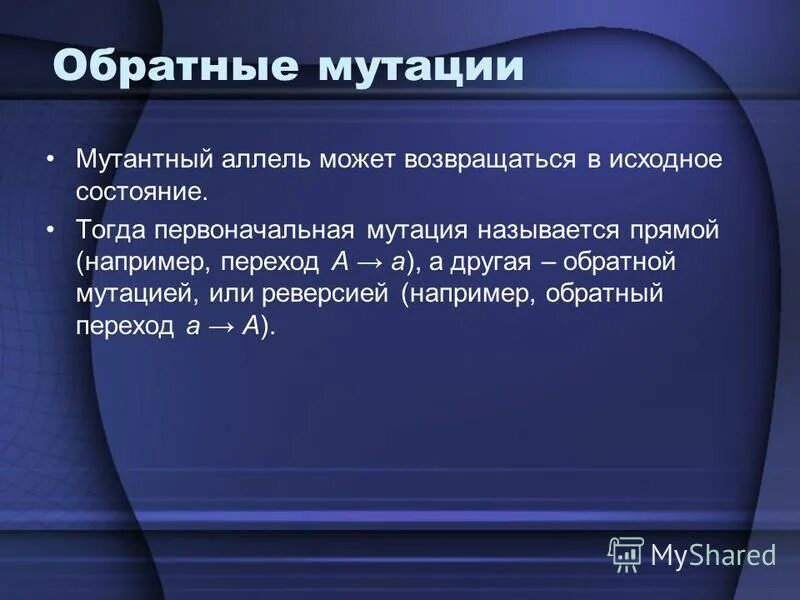 Обратные мутации

• Мутантный аллель может возвращаться в исходное состояние.

• Тогда первоначальная мутация называется прямой (например, переход $A \rightarrow a$), а другая – обратной мутацией, или реверсией (например, обратный переход $a \rightarrow A$).

MyShared